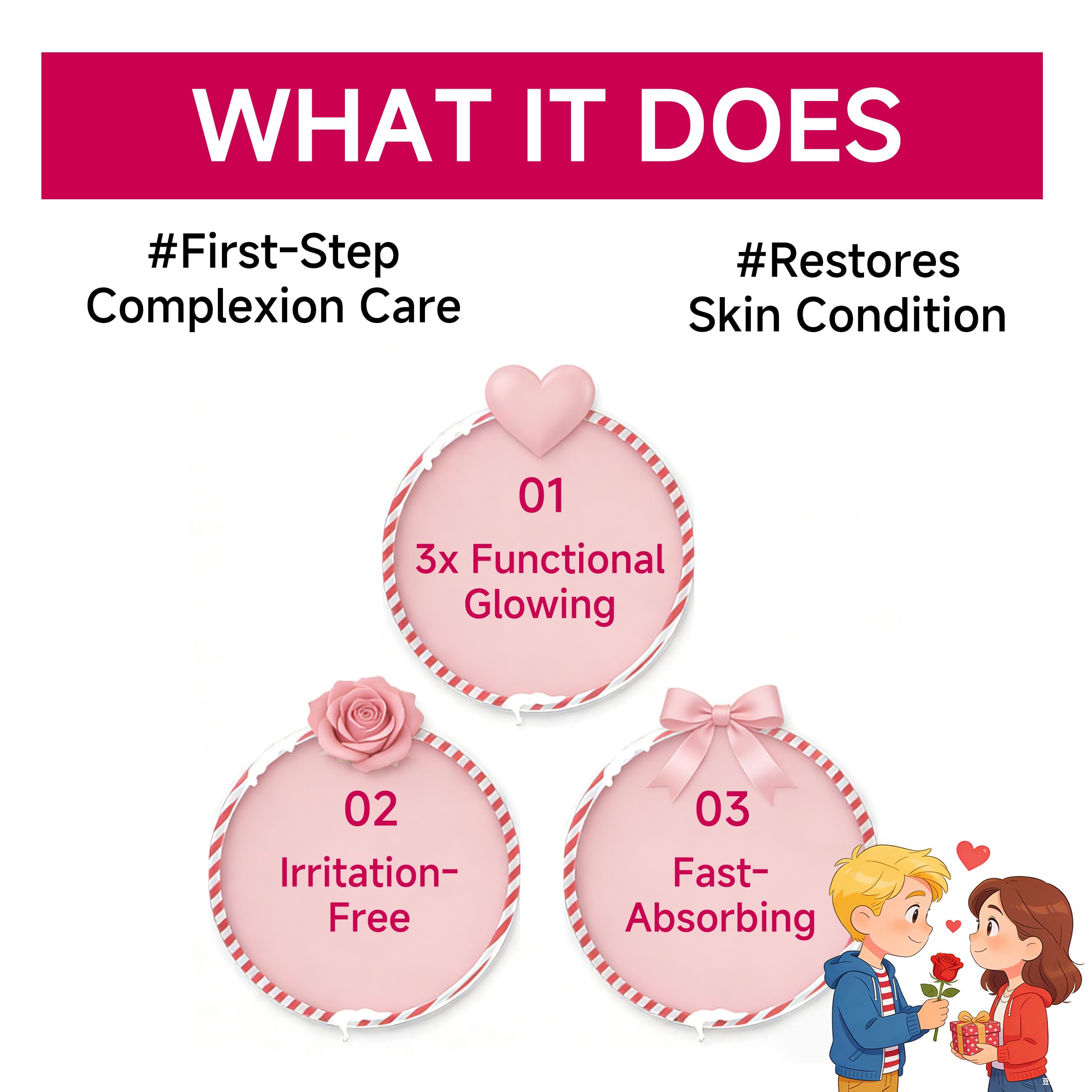 WHAT IT DOES

#First-Step Complexion Care

#Restores Skin Condition

01
3x Functional Glowing

02
Irritation-Free

03
Fast-Absorbing